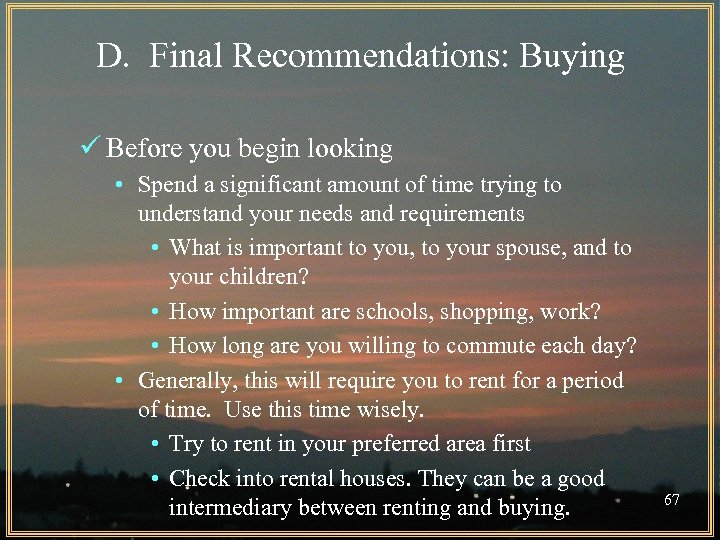 D. Final Recommendations: Buying

✓ Before you begin looking

• Spend a significant amount of time trying to understand your needs and requirements

• What is important to you, to your spouse, and to your children?

• How important are schools, shopping, work?

• How long are you willing to commute each day?

• Generally, this will require you to rent for a period of time. Use this time wisely.

• Try to rent in your preferred area first

• Check into rental houses. They can be a good intermediary between renting and buying.

67